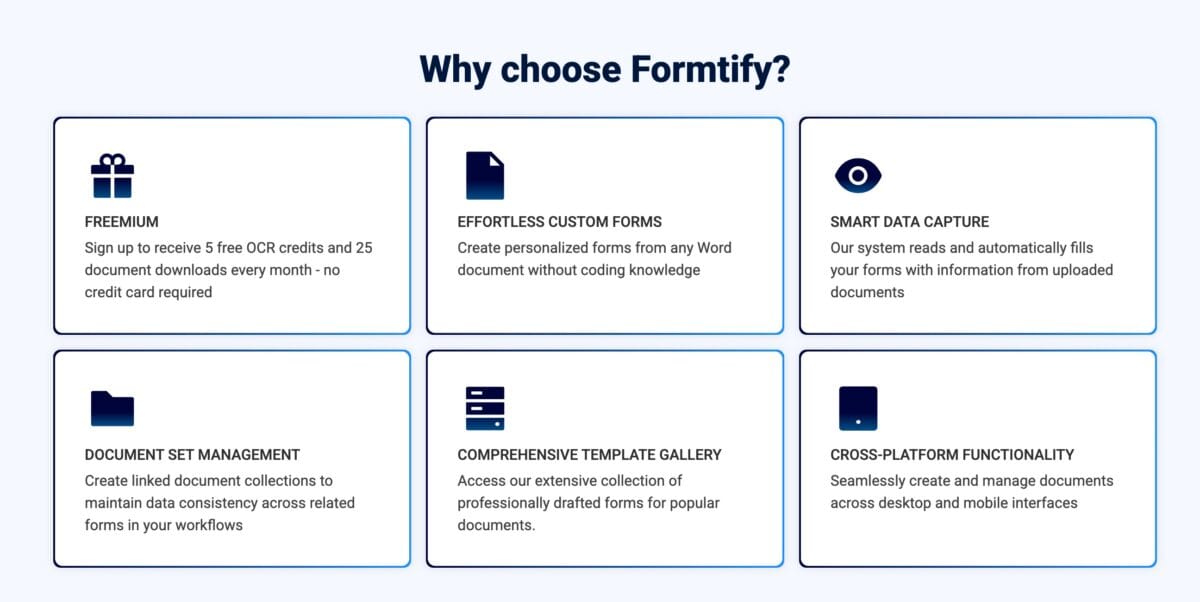 Why choose Formtify?

FREEMIUM
Sign up to receive 5 free OCR credits and 25 document downloads every month - no credit card required

EFFORTLESS CUSTOM FORMS
Create personalized forms from any Word document without coding knowledge

SMART DATA CAPTURE
Our system reads and automatically fills your forms with information from uploaded documents

DOCUMENT SET MANAGEMENT
Create linked document collections to maintain data consistency across related forms in your workflows

COMPREHENSIVE TEMPLATE GALLERY
Access our extensive collection of professionally drafted forms for popular documents.

CROSS-PLATFORM FUNCTIONALITY
Seamlessly create and manage documents across desktop and mobile interfaces